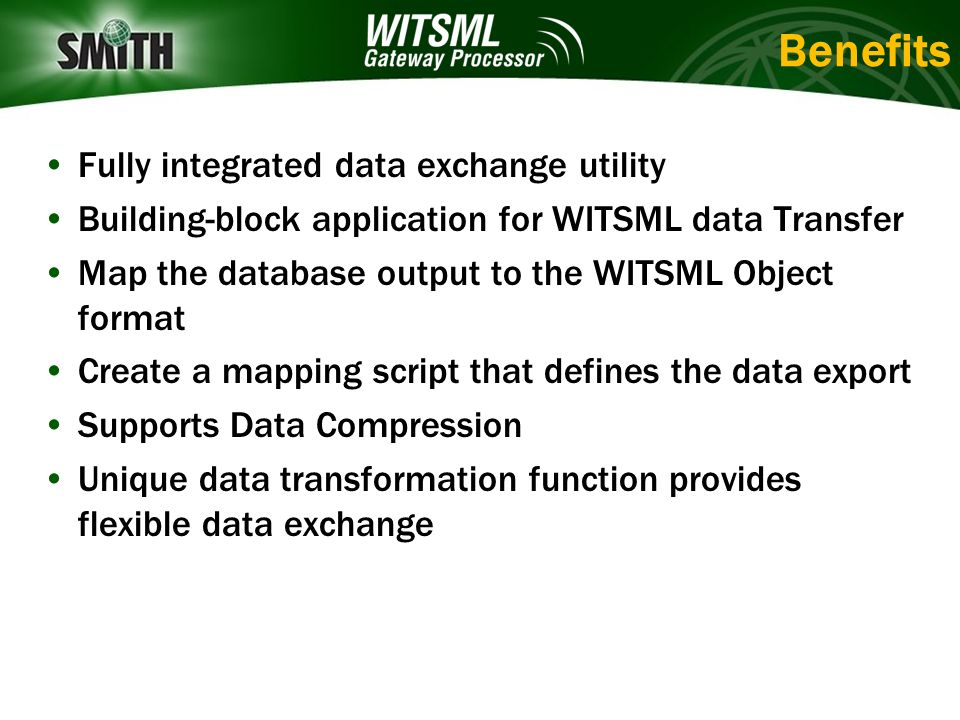 SMITH

WITSML
Gateway Processor

Benefits

• Fully integrated data exchange utility
• Building-block application for WITSML data Transfer
• Map the database output to the WITSML Object format
• Create a mapping script that defines the data export
• Supports Data Compression
• Unique data transformation function provides flexible data exchange